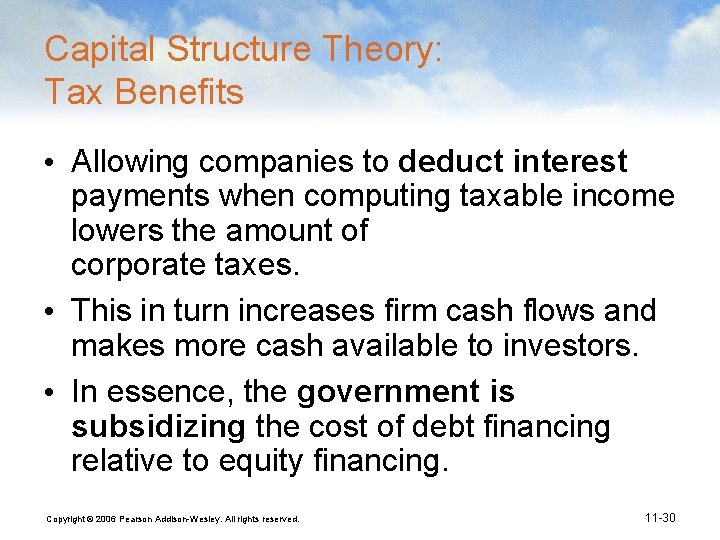 Capital Structure Theory: Tax Benefits

• Allowing companies to deduct interest payments when computing taxable income lowers the amount of corporate taxes.

• This in turn increases firm cash flows and makes more cash available to investors.

• In essence, the government is subsidizing the cost of debt financing relative to equity financing.

Copyright © 2006 Pearson Addison-Wesley. All rights reserved.

11-30